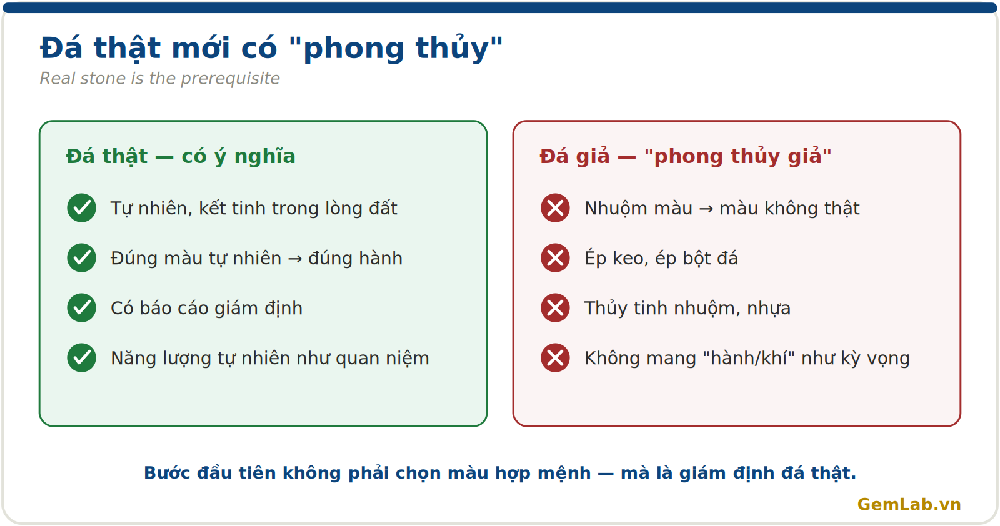 Đá thật mới có "phong thủy"

Real stone is the prerequisite

Đá thật — có ý nghĩa

Tự nhiên, kết tinh trong lòng đất

Đúng màu tự nhiên → đúng hành

Có báo cáo giám định

Năng lượng tự nhiên như quan niệm

Đá giả — "phong thủy giả"

Nhuộm màu → màu không thật

Ép keo, ép bột đá

Thủy tinh nhuộm, nhựa

Không mang "hành/khí" như kỳ vọng

Bước đầu tiên không phải chọn màu hợp mệnh — mà là giám định đá thật.

GemLab.vn